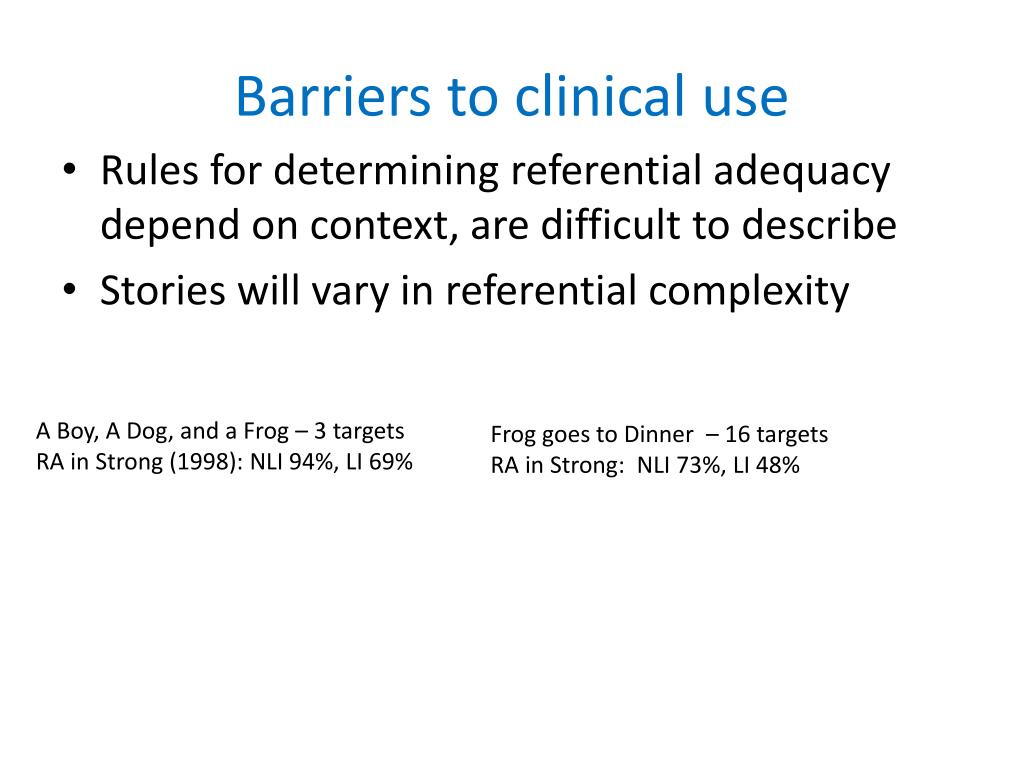 Barriers to clinical use

• Rules for determining referential adequacy depend on context, are difficult to describe
• Stories will vary in referential complexity

A Boy, A Dog, and a Frog – 3 targets
RA in Strong (1998): NLI 94%, LI 69%

Frog goes to Dinner – 16 targets
RA in Strong: NLI 73%, LI 48%